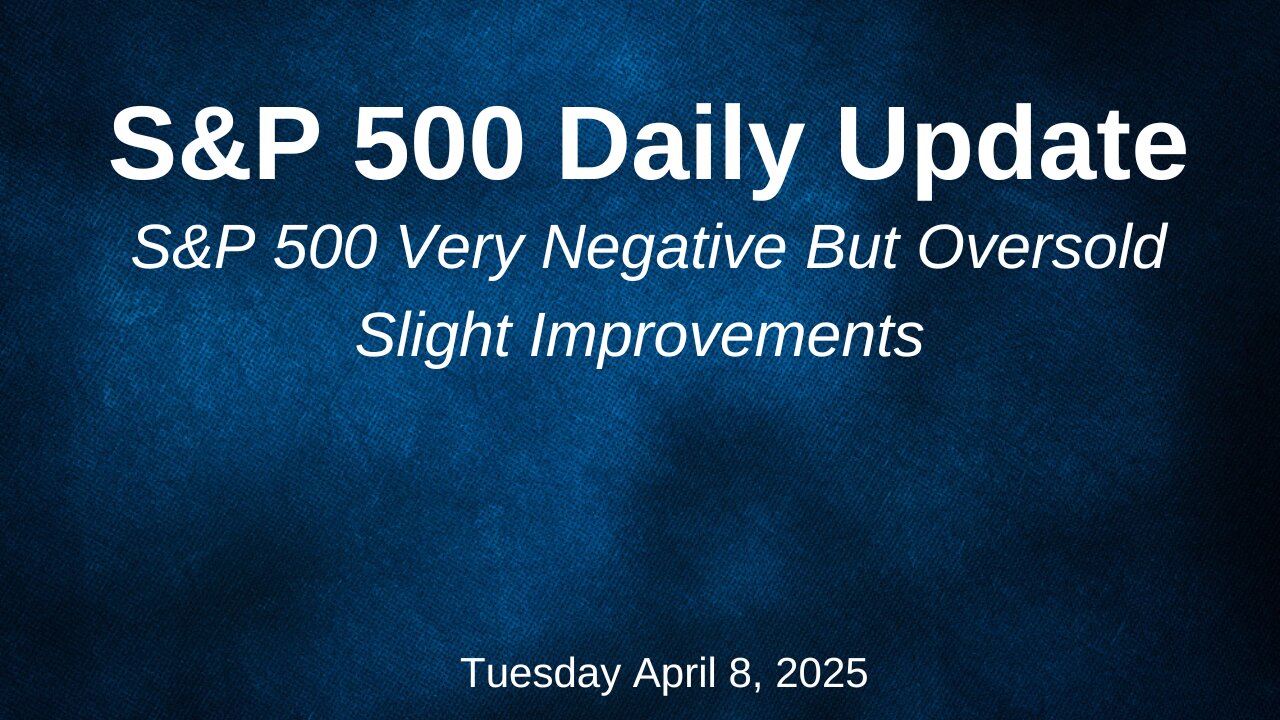 S&P 500 Daily Update

S&P 500 Very Negative But Oversold

Slight Improvements

Tuesday April 8, 2025